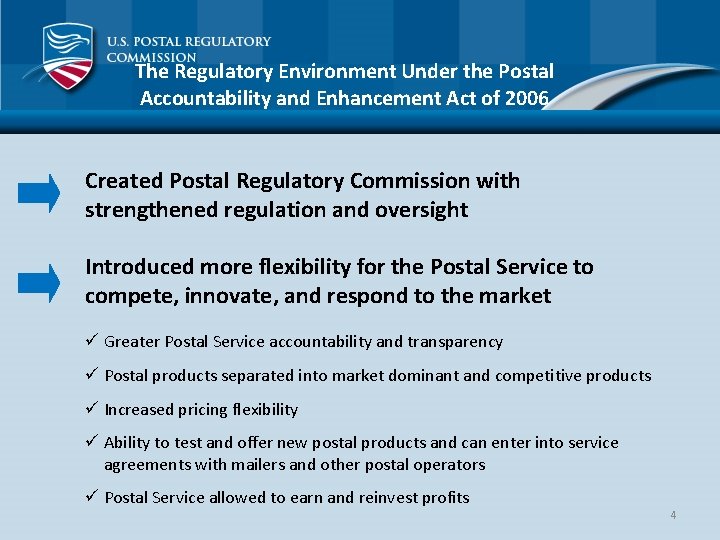 U.S. POSTAL REGULATORY COMMISSION

The Regulatory Environment Under the Postal Accountability and Enhancement Act of 2006

Created Postal Regulatory Commission with strengthened regulation and oversight

Introduced more flexibility for the Postal Service to compete, innovate, and respond to the market

✓ Greater Postal Service accountability and transparency

✓ Postal products separated into market dominant and competitive products

✓ Increased pricing flexibility

✓ Ability to test and offer new postal products and can enter into service agreements with mailers and other postal operators

✓ Postal Service allowed to earn and reinvest profits

4